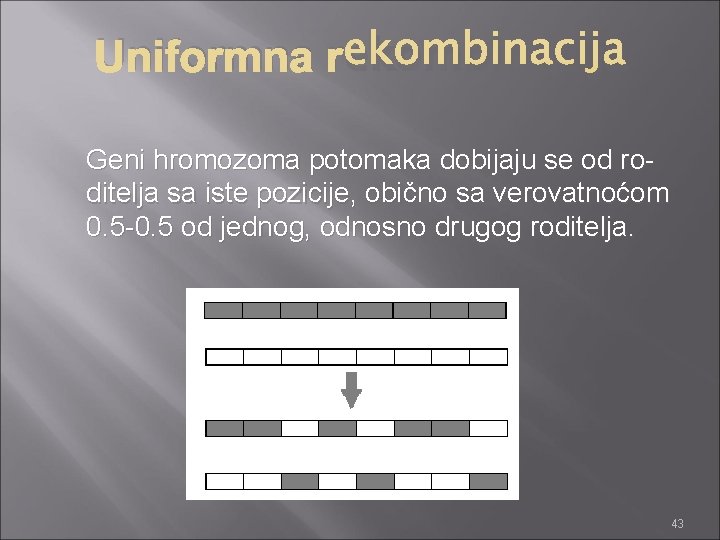 Uniformna rekombinacija

Geni hromozoma potomaka dobijaju se od roditelja sa iste pozicije, obično sa verovatnoćom 0.5-0.5 od jednog, odnosno drugog roditelja.

43